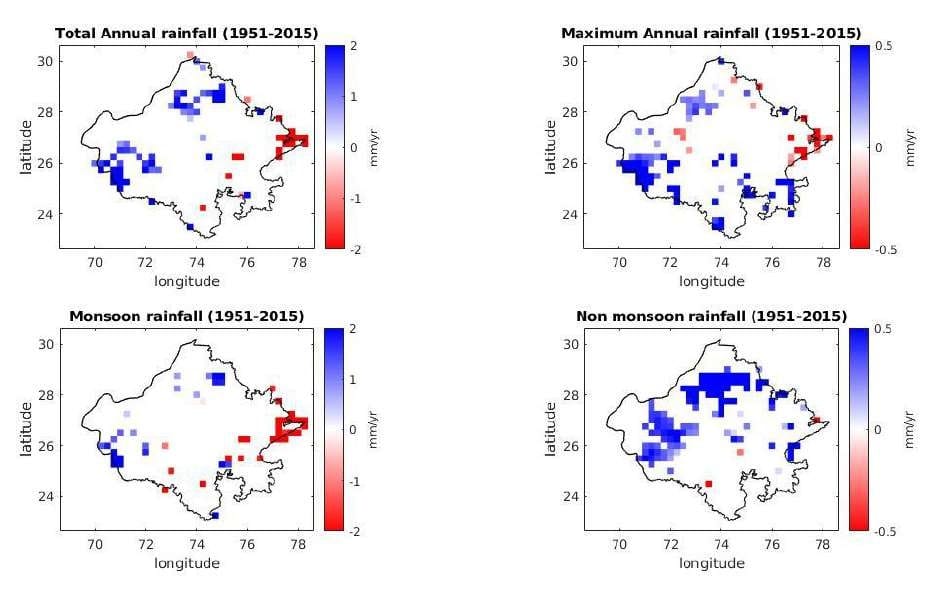 Total Annual rainfall (1951-2015)

latitude

30
28
26
24

70 72 74 76 78

longitude

2
1
0
-1
-2

mm/yr

Maximum Annual rainfall (1951-2015)

latitude

30
28
26
24

70 72 74 76 78

longitude

0.5
0
-0.5

mm/yr

Monsoon rainfall (1951-2015)

latitude

30
28
26
24

70 72 74 76 78

longitude

2
1
0
-1
-2

mm/yr

Non monsoon rainfall (1951-2015)

latitude

30
28
26
24

70 72 74 76 78

longitude

0.5
0
-0.5

mm/yr